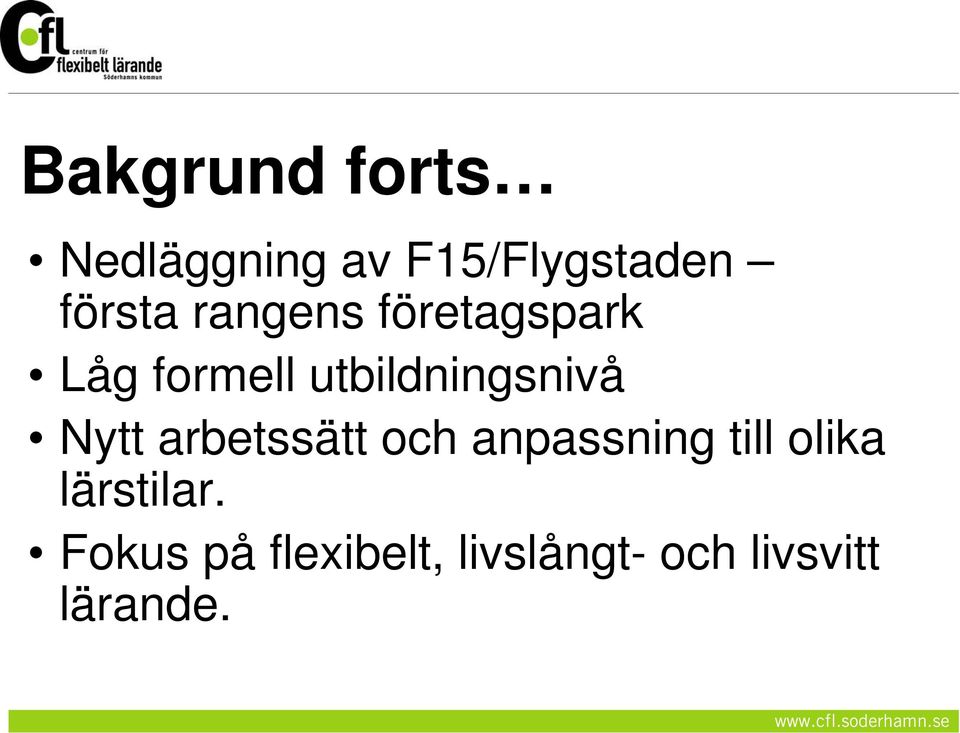 Cfl centrum för flexibelt lärande Söderhamns kommun

Bakgrund forts…

• Nedläggning av F15/Flygstaden – första rangens företagspark
• Låg formell utbildningsnivå
• Nytt arbetssätt och anpassning till olika lärstilar.
• Fokus på flexibelt, livslångt- och livsvitt lärande.

www.cfl.soderhamn.se